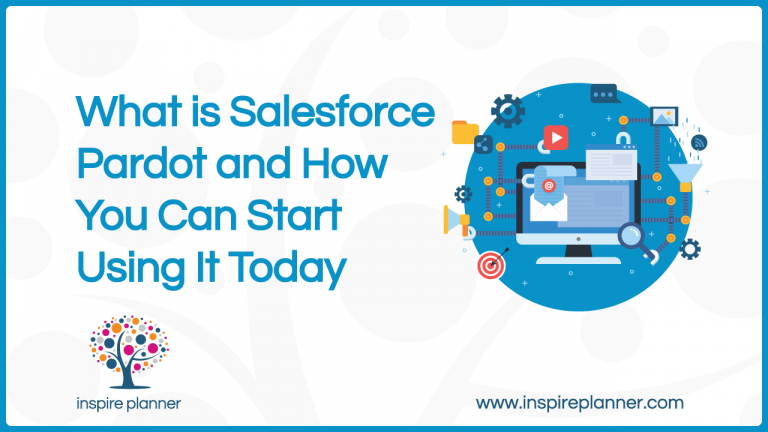 What is Salesforce Pardot and How You Can Start Using It Today

inspire planner

www.inspireplanner.com